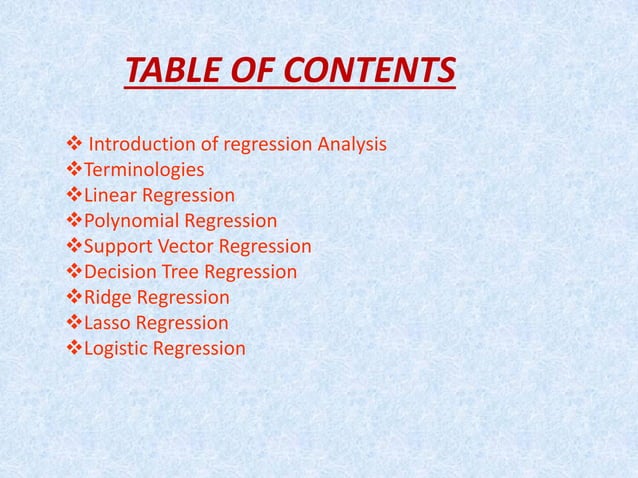 TABLE OF CONTENTS

❖ Introduction of regression Analysis
❖Terminologies
❖Linear Regression
❖Polynomial Regression
❖Support Vector Regression
❖Decision Tree Regression
❖Ridge Regression
❖Lasso Regression
❖Logistic Regression